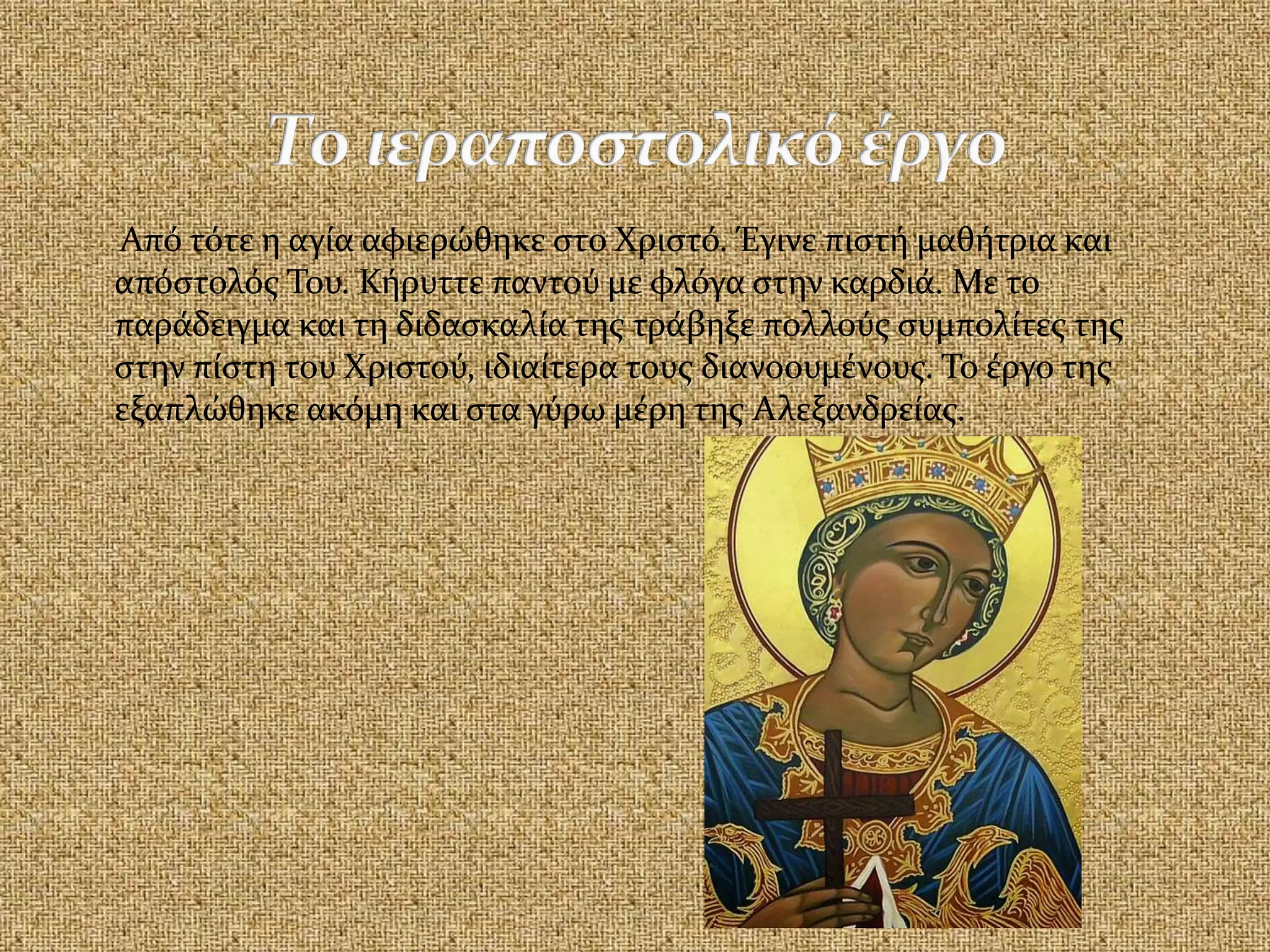 Το ιεραποστολικό έργο

Από τότε η αγία αφιερώθηκε στο Χριστό. Έγινε πιστή μαθήτρια και απόστολός Του. Κήρυττε παντού με φλόγα στην καρδιά. Με το παράδειγμα και τη διδασκαλία της τράβηξε πολλούς συμπολίτες της στην πίστη του Χριστού, ιδιαίτερα τους διανοουμένους. Το έργο της εξαπλώθηκε ακόμη και στα γύρω μέρη της Αλεξανδρείας.